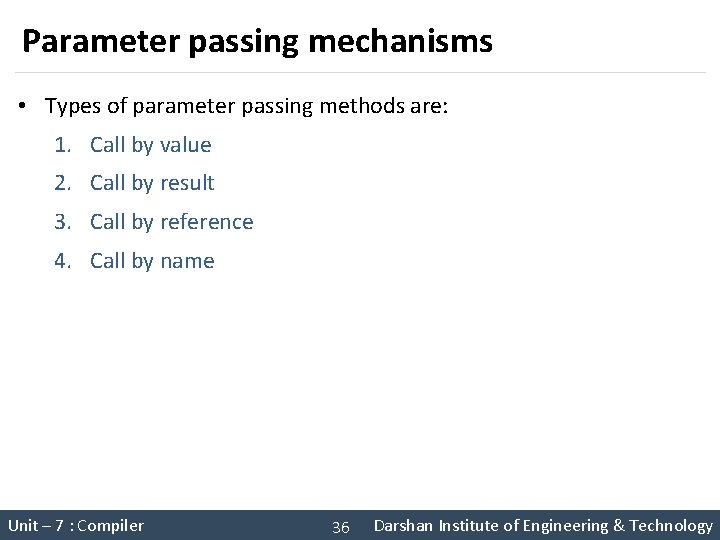 Parameter passing mechanisms

• Types of parameter passing methods are:
1. Call by value
2. Call by result
3. Call by reference
4. Call by name

Unit – 7 : Compiler 36 Darshan Institute of Engineering & Technology